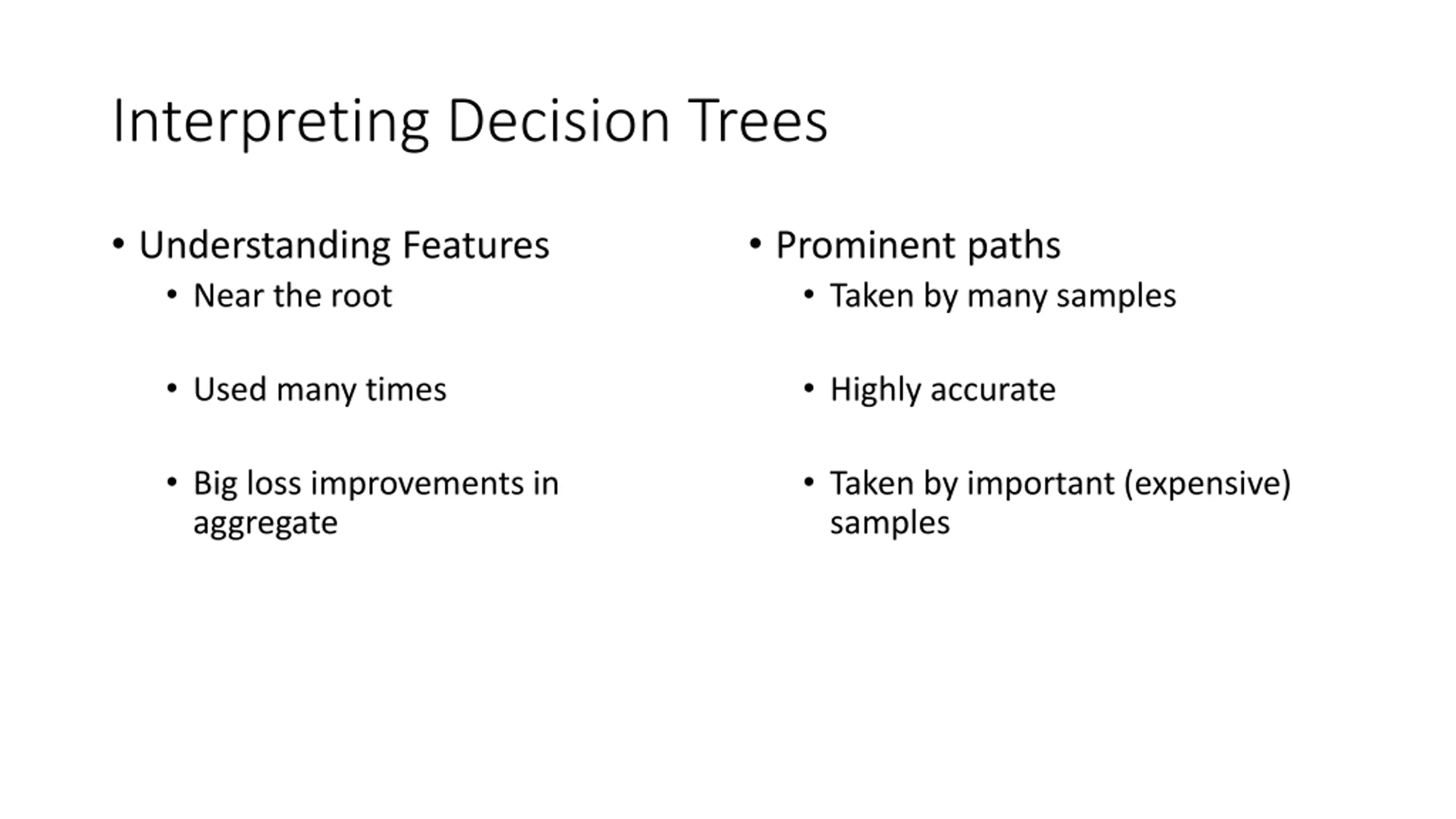 Interpreting Decision Trees

• Understanding Features
  • Near the root
  • Used many times
  • Big loss improvements in aggregate

• Prominent paths
  • Taken by many samples
  • Highly accurate
  • Taken by important (expensive) samples